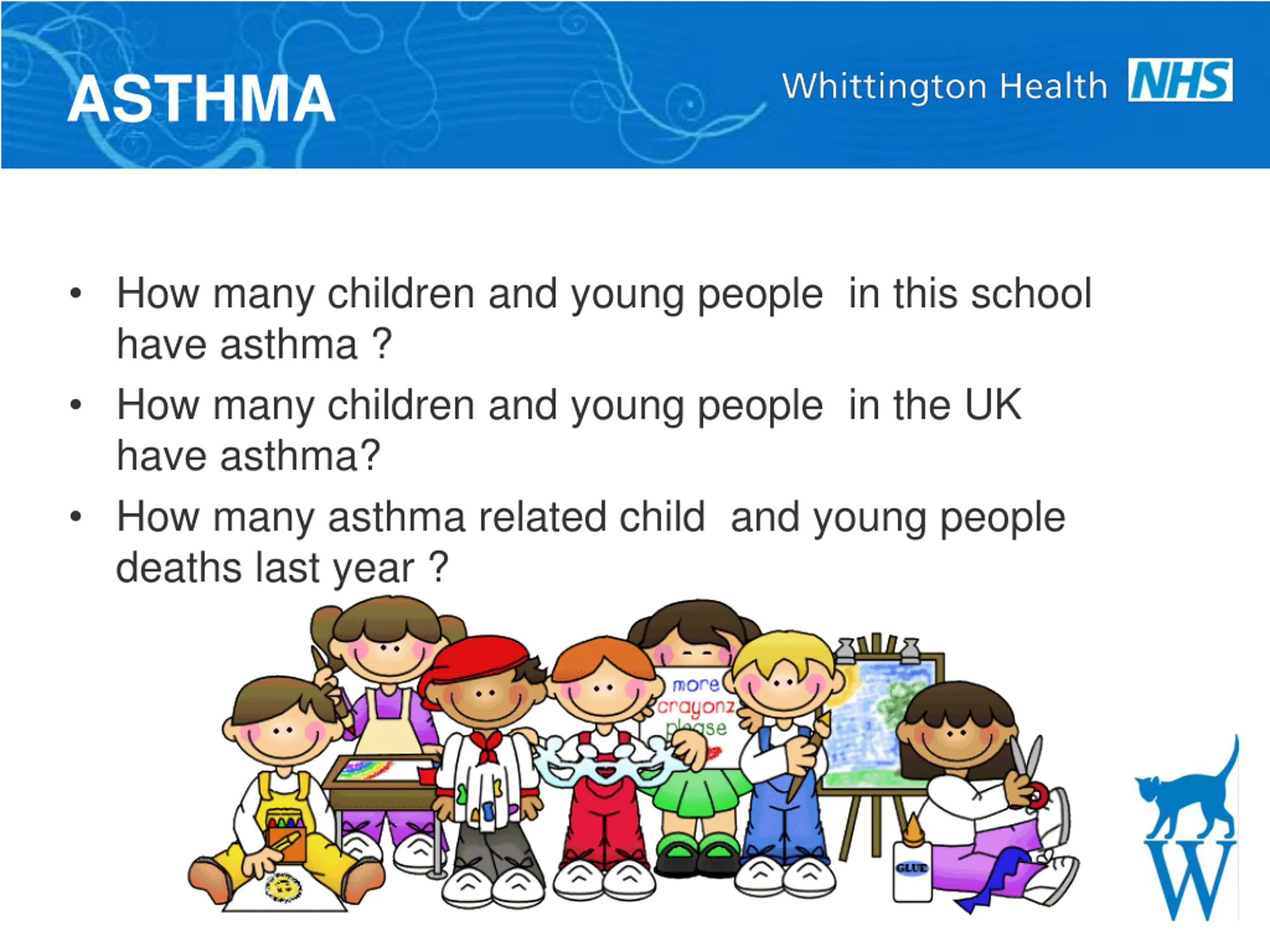 ASTHMA

Whittington Health NHS

• How many children and young people in this school have asthma ?
• How many children and young people in the UK have asthma?
• How many asthma related child and young people deaths last year ?

more crayonz please

GLUE

W